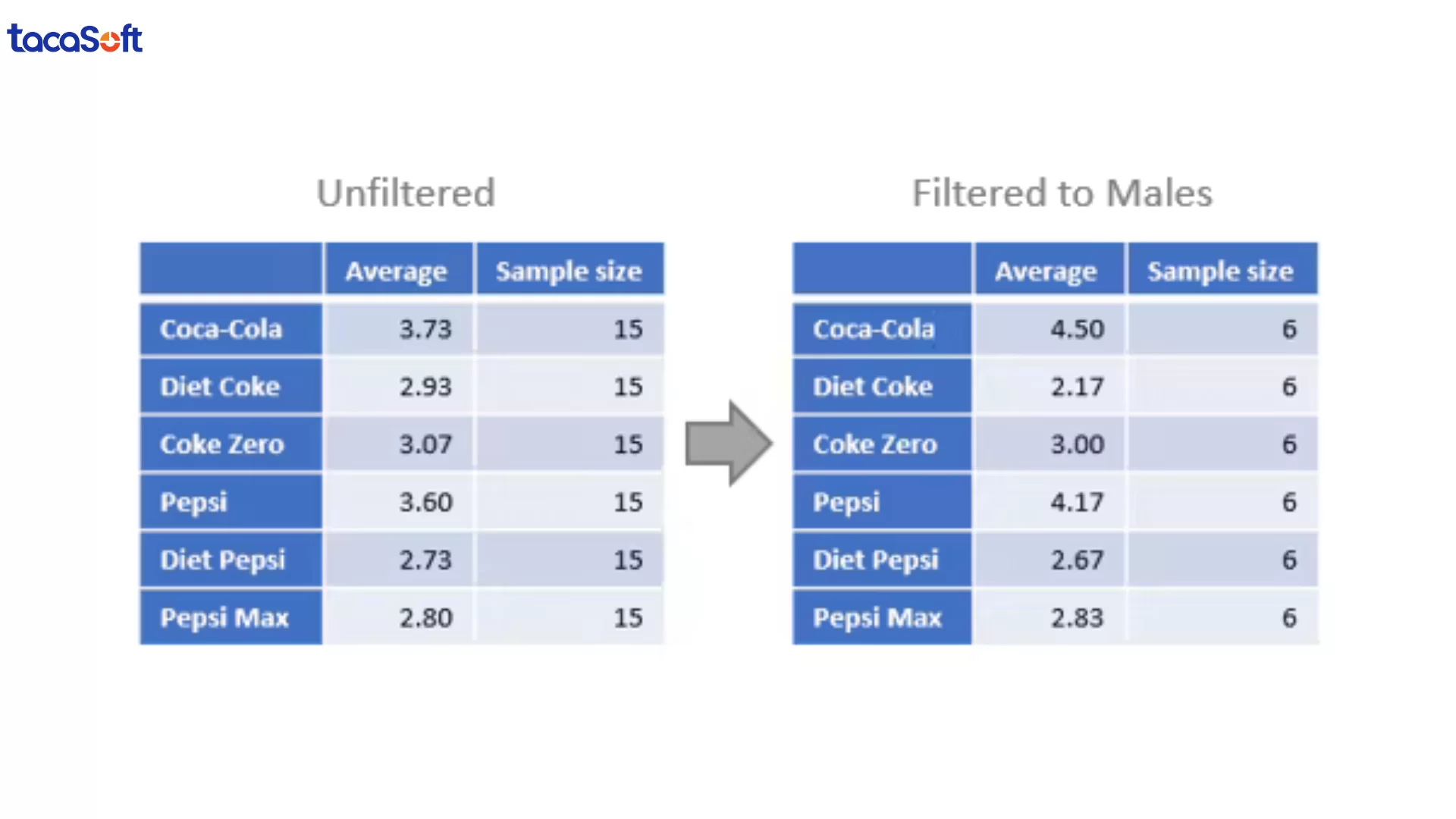 tacaSoft

Unfiltered

| | Average | Sample size |
|---|---|---|
| Coca-Cola | 3.73 | 15 |
| Diet Coke | 2.93 | 15 |
| Coke Zero | 3.07 | 15 |
| Pepsi | 3.60 | 15 |
| Diet Pepsi | 2.73 | 15 |
| Pepsi Max | 2.80 | 15 |

Filtered to Males

| | Average | Sample size |
|---|---|---|
| Coca-Cola | 4.50 | 6 |
| Diet Coke | 2.17 | 6 |
| Coke Zero | 3.00 | 6 |
| Pepsi | 4.17 | 6 |
| Diet Pepsi | 2.67 | 6 |
| Pepsi Max | 2.83 | 6 |